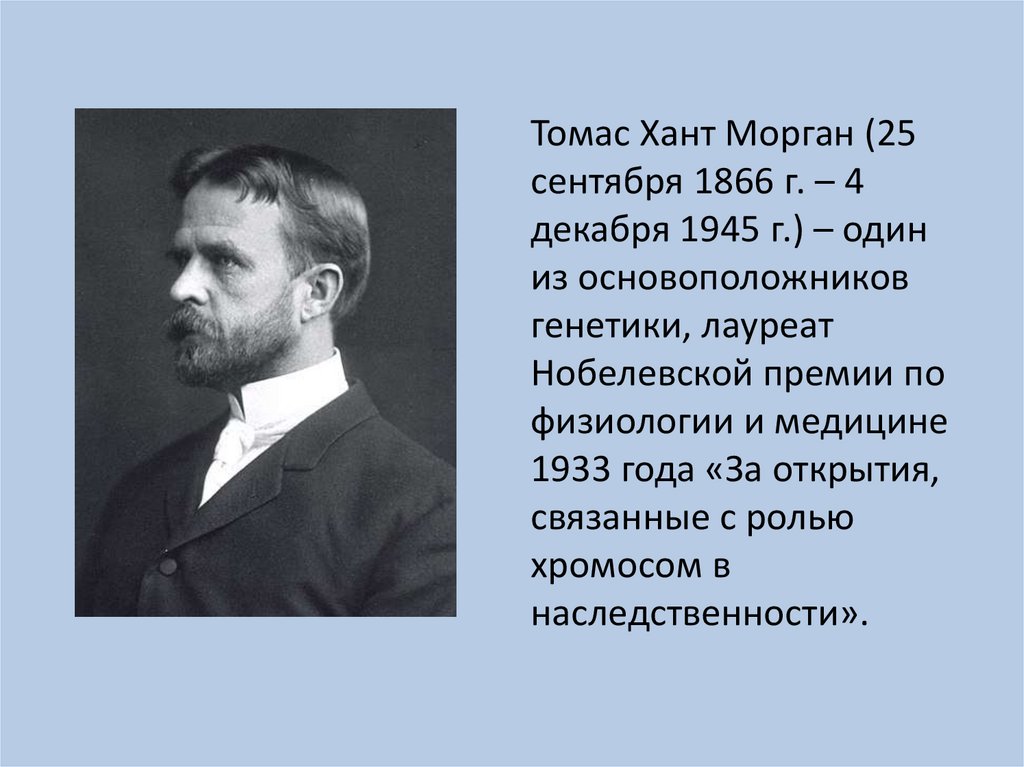 Томас Хант Морган (25 сентября 1866 г. – 4 декабря 1945 г.) – один из основоположников генетики, лауреат Нобелевской премии по физиологии и медицине 1933 года «За открытия, связанные с ролью хромосом в наследственности».